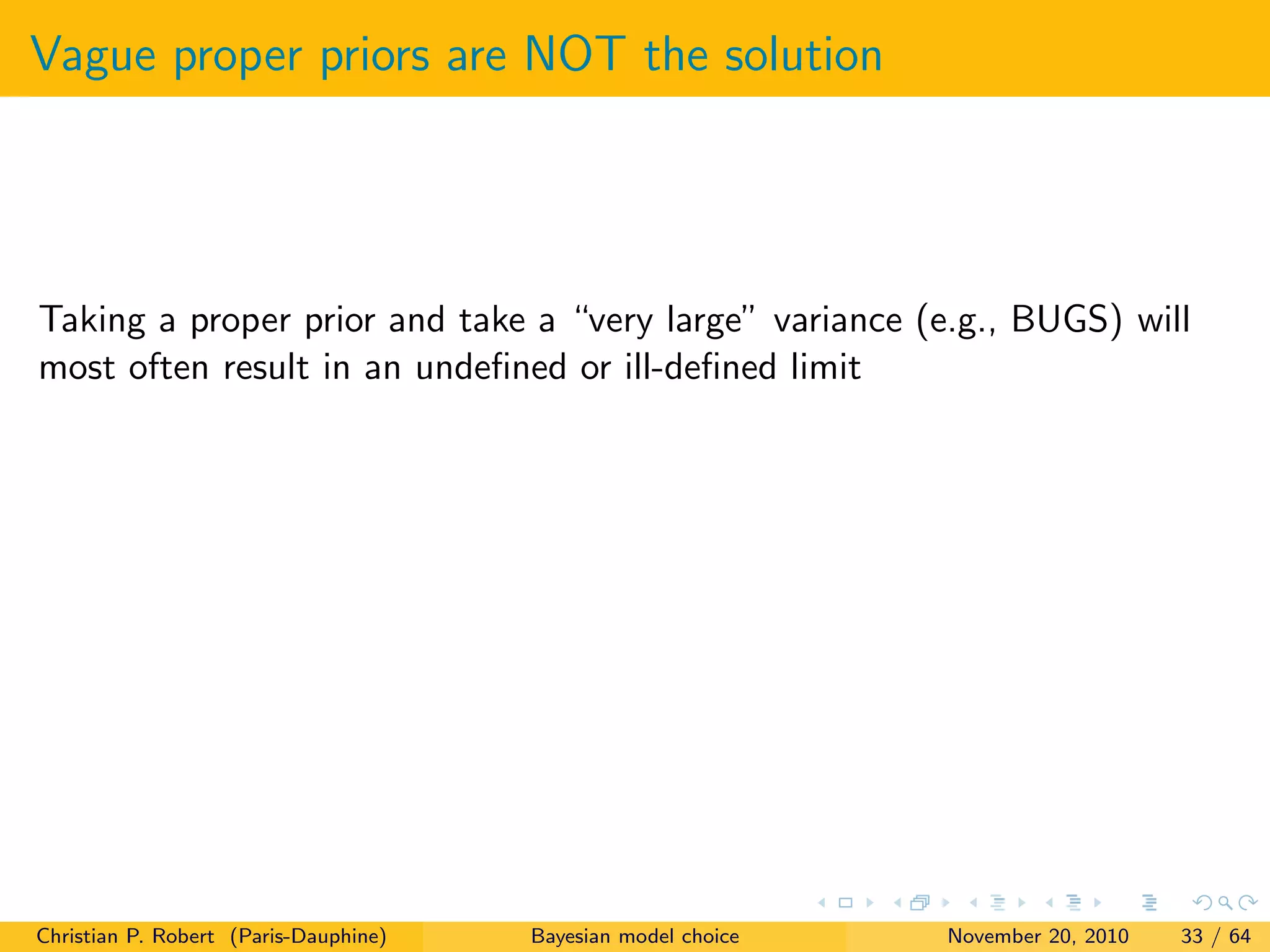 Vague proper priors are NOT the solution

Taking a proper prior and take a “very large” variance (e.g., BUGS) will most often result in an undefined or ill-defined limit

Christian P. Robert (Paris-Dauphine) Bayesian model choice November 20, 2010 33 / 64